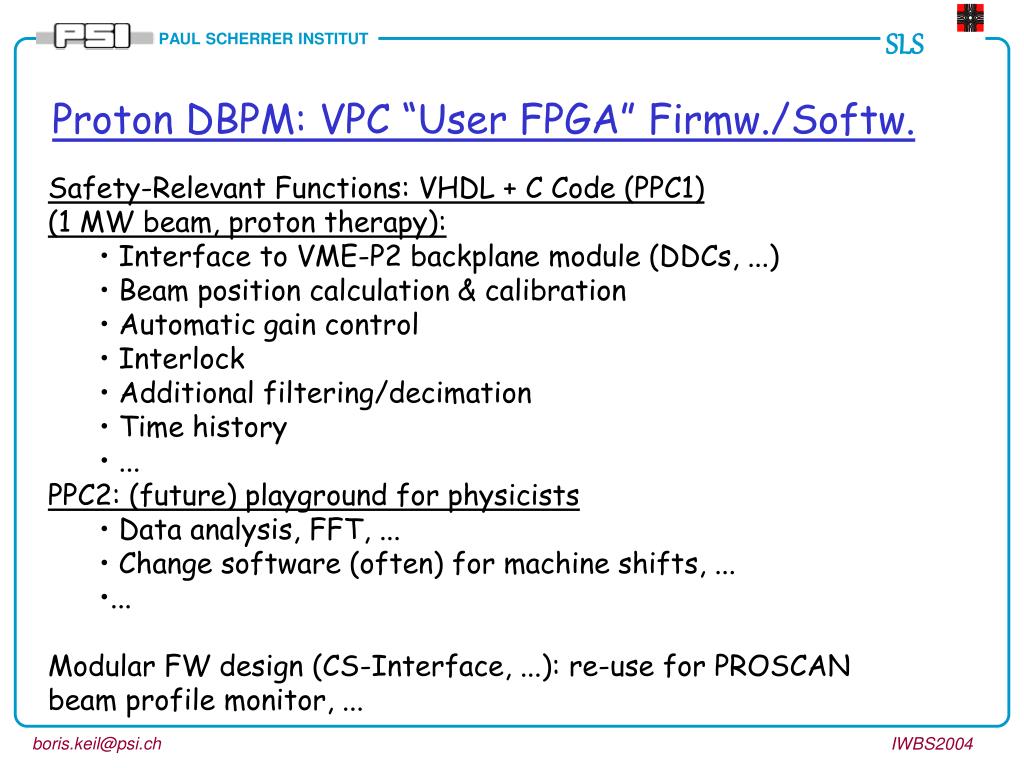 PSI PAUL SCHERRER INSTITUT

SLS

Proton DBPM: VPC “User FPGA” Firmw./Softw.

Safety-Relevant Functions: VHDL + C Code (PPC1) (1 MW beam, proton therapy):
• Interface to VME-P2 backplane module (DDCs, ...)
• Beam position calculation & calibration
• Automatic gain control
• Interlock
• Additional filtering/decimation
• Time history
• ...

PPC2: (future) playground for physicists
• Data analysis, FFT, ...
• Change software (often) for machine shifts, ...
•...

Modular FW design (CS-Interface, ...): re-use for PROSCAN beam profile monitor, ...

boris.keil@psi.ch

IWBS2004